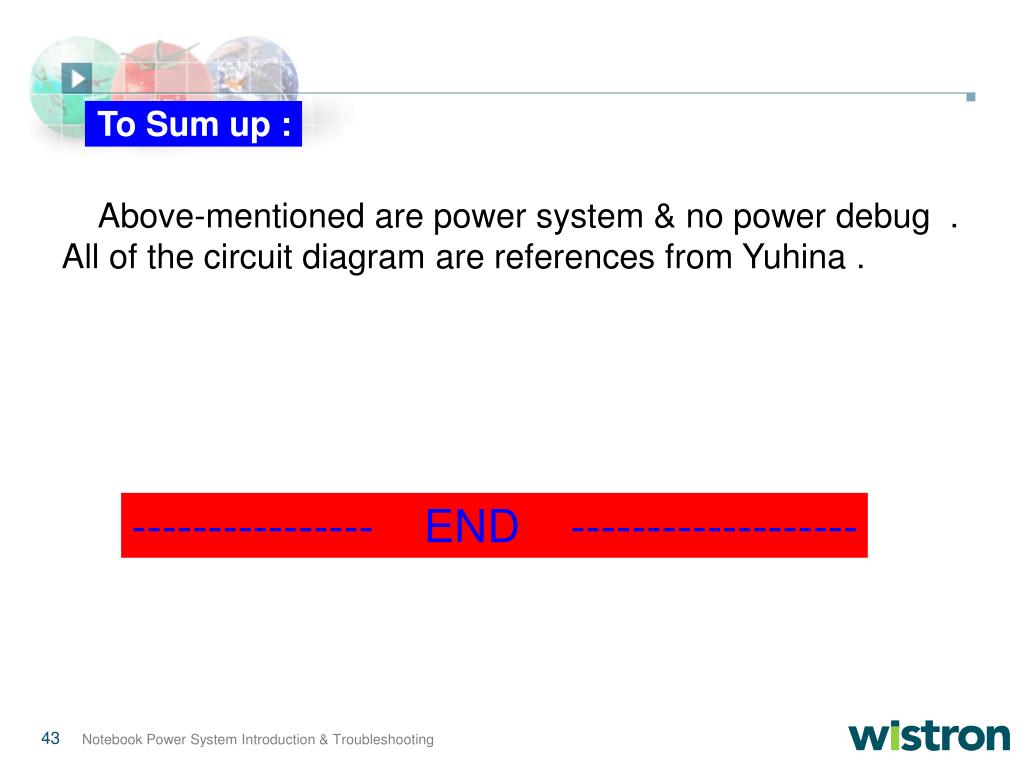 To Sum up :

Above-mentioned are power system & no power debug . All of the circuit diagram are references from Yuhina .

--------------- END ------------------

43 Notebook Power System Introduction & Troubleshooting

wistron